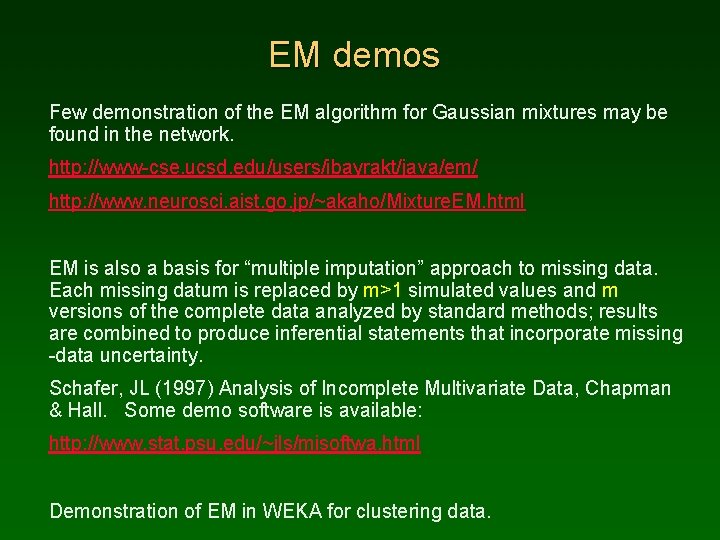 EM demos

Few demonstration of the EM algorithm for Gaussian mixtures may be found in the network.

http://www-cse.ucsd.edu/users/ibayrakt/java/em/

http://www.neurosci.aist.go.jp/~akaho/MixtureEM.html

EM is also a basis for “multiple imputation” approach to missing data. Each missing datum is replaced by m>1 simulated values and m versions of the complete data analyzed by standard methods; results are combined to produce inferential statements that incorporate missing -data uncertainty.

Schafer, JL (1997) Analysis of Incomplete Multivariate Data, Chapman & Hall. Some demo software is available:

http://www.stat.psu.edu/~jls/misoftwa.html

Demonstration of EM in WEKA for clustering data.